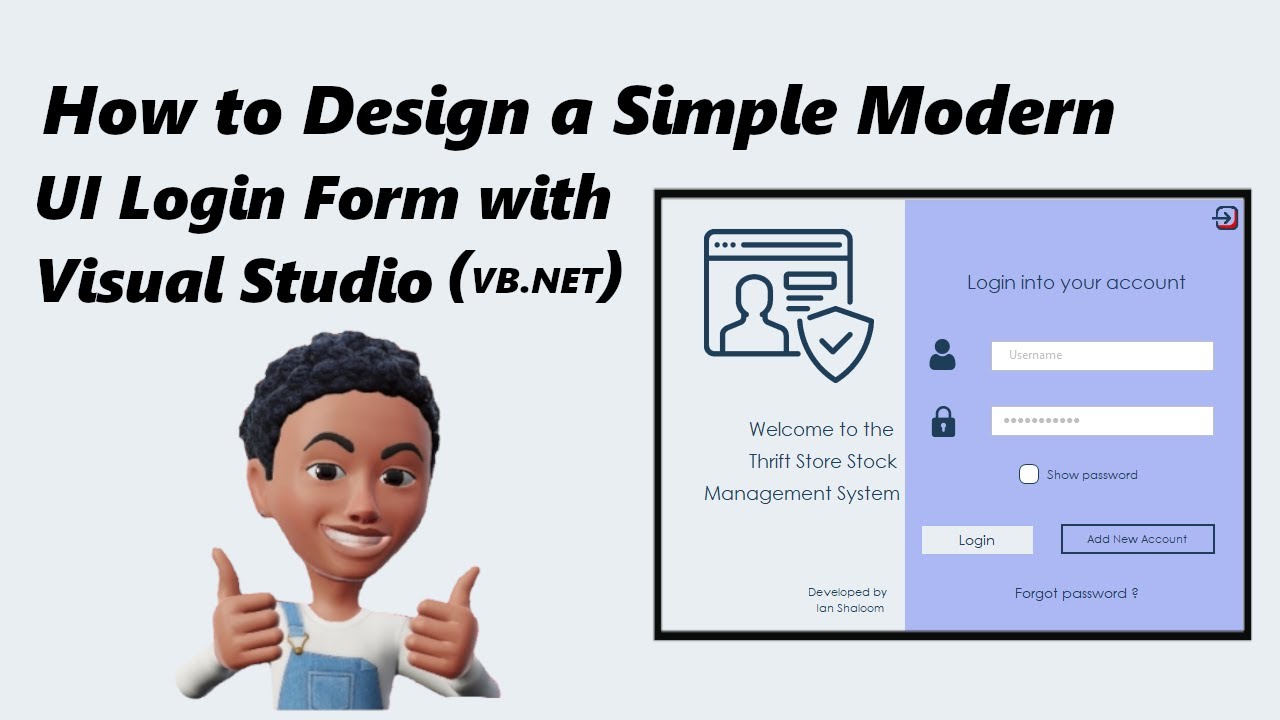 How to Design a Simple Modern UI Login Form with Visual Studio (VB.NET)

Welcome to the Thrift Store Stock Management System

Developed by Ian Shaloom

Login into your account

Username

•••••••••••

Show password

Login

Add New Account

Forgot password ?